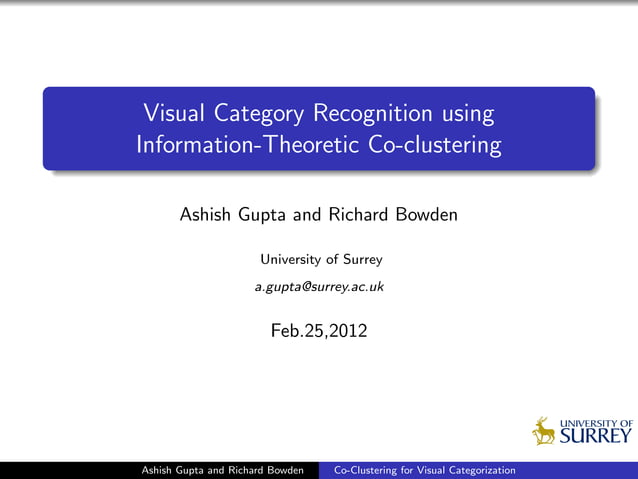 Visual Category Recognition using Information-Theoretic Co-clustering

Ashish Gupta and Richard Bowden

University of Surrey

a.gupta@surrey.ac.uk

Feb.25,2012

UNIVERSITY OF SURREY

Ashish Gupta and Richard Bowden Co-Clustering for Visual Categorization